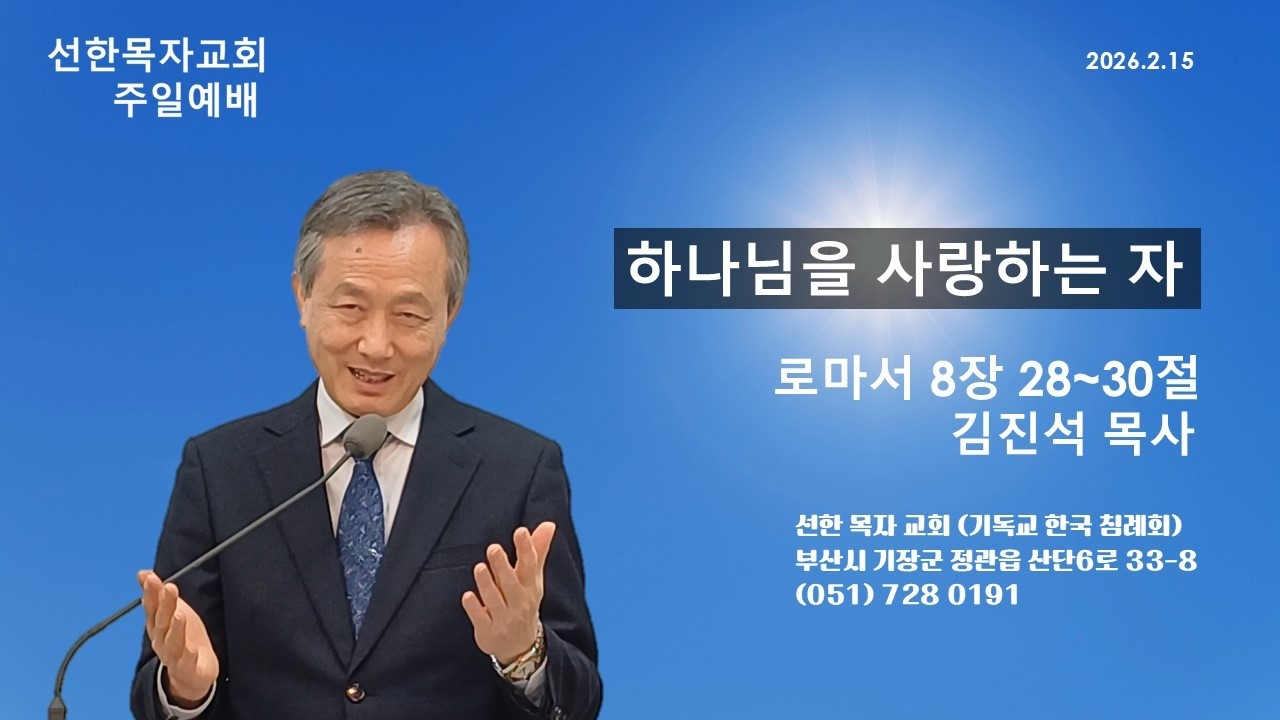 선한목자교회
주일예배

2026.2.15

하나님을 사랑하는 자

로마서 8장 28~30절
김진석 목사

선한 목자 교회 (기독교 한국 침례회)
부산시 기장군 정관읍 산단6로 33-8
(051) 728 0191